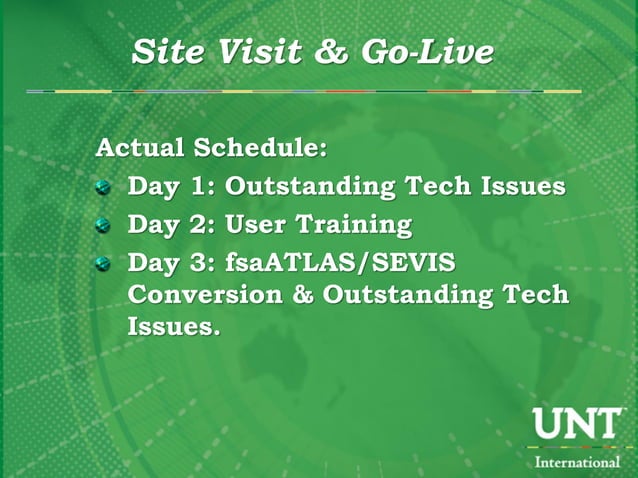 Site Visit & Go-Live

Actual Schedule:

Day 1: Outstanding Tech Issues

Day 2: User Training

Day 3: fsaATLAS/SEVIS Conversion & Outstanding Tech Issues.

UNT

International